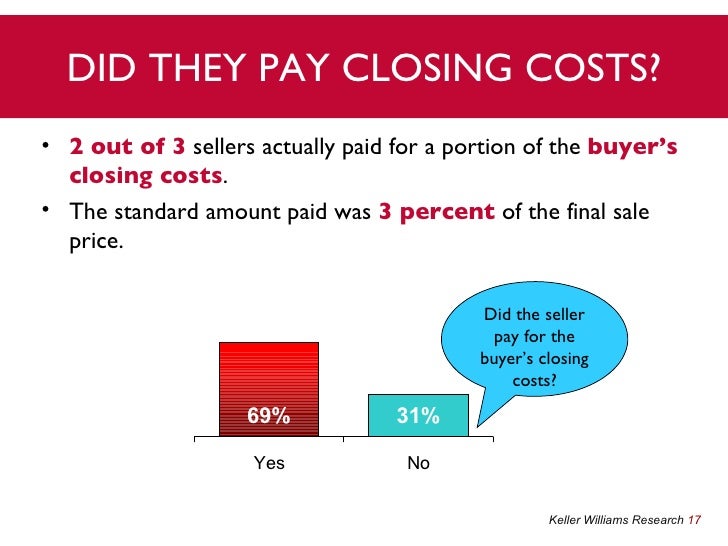 DID THEY PAY CLOSING COSTS?

• 2 out of 3 sellers actually paid for a portion of the buyer's closing costs.

• The standard amount paid was 3 percent of the final sale price.

Did the seller pay for the buyer's closing costs?

69%

31%

Yes

No

Keller Williams Research 17